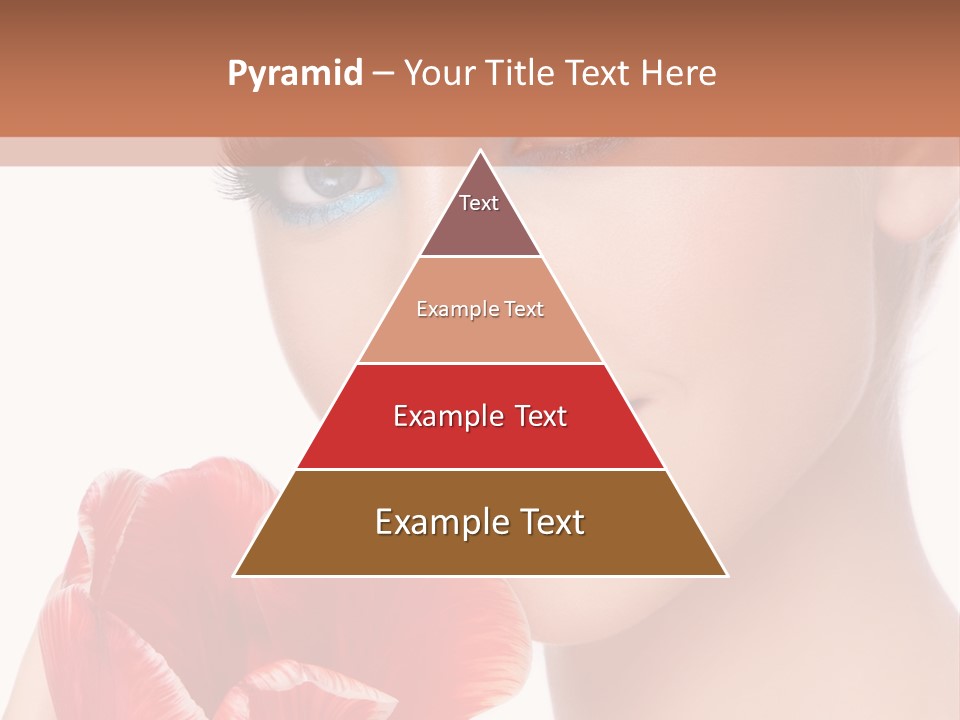 Pyramid – Your Title Text Here

Text

Example Text

Example Text

Example Text